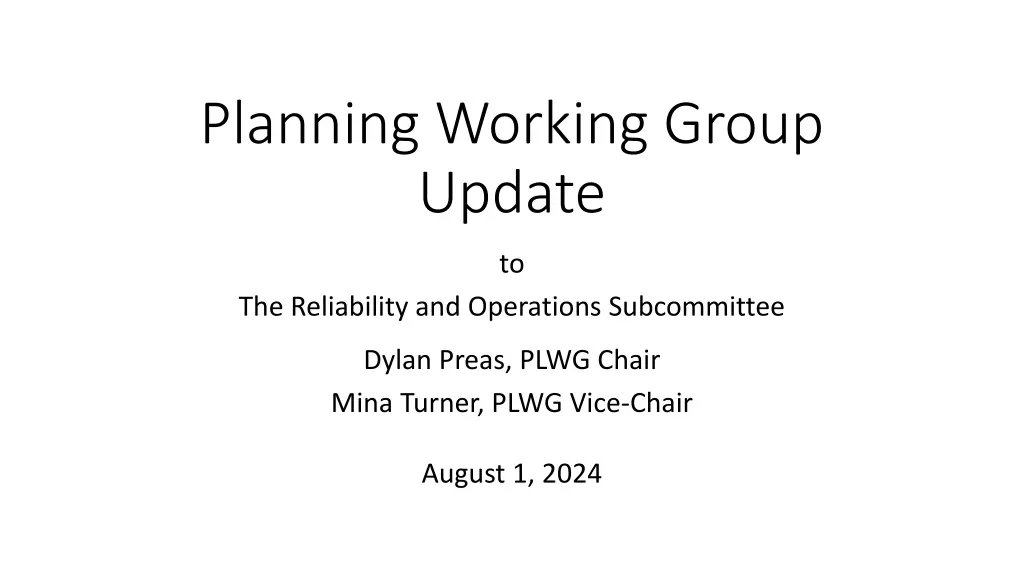 Planning Working Group Update

to

The Reliability and Operations Subcommittee

Dylan Preas, PLWG Chair
Mina Turner, PLWG Vice-Chair

August 1, 2024